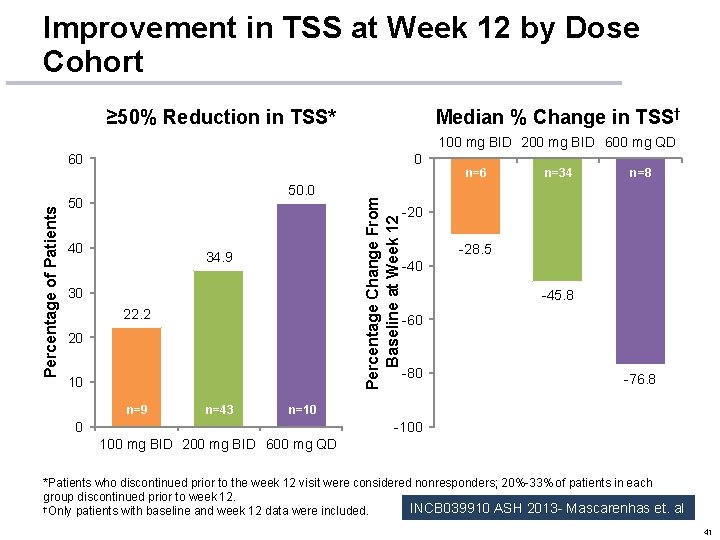 Improvement in TSS at Week 12 by Dose Cohort

≥50% Reduction in TSS*

Percentage of Patients

60
50
40
30
20
10
0

22.2
34.9
50.0

n=9
n=43
n=10

100 mg BID
200 mg BID
600 mg QD

Median % Change in TSS†

100 mg BID
200 mg BID
600 mg QD

Percentage Change From Baseline at Week 12

0
-20
-40
-60
-80
-100

n=6
n=34
n=8

-28.5
-45.8
-76.8

*Patients who discontinued prior to the week 12 visit were considered nonresponders; 20%-33% of patients in each group discontinued prior to week 12.
†Only patients with baseline and week 12 data were included.

INCB039910 ASH 2013- Mascarenhas et. al

41